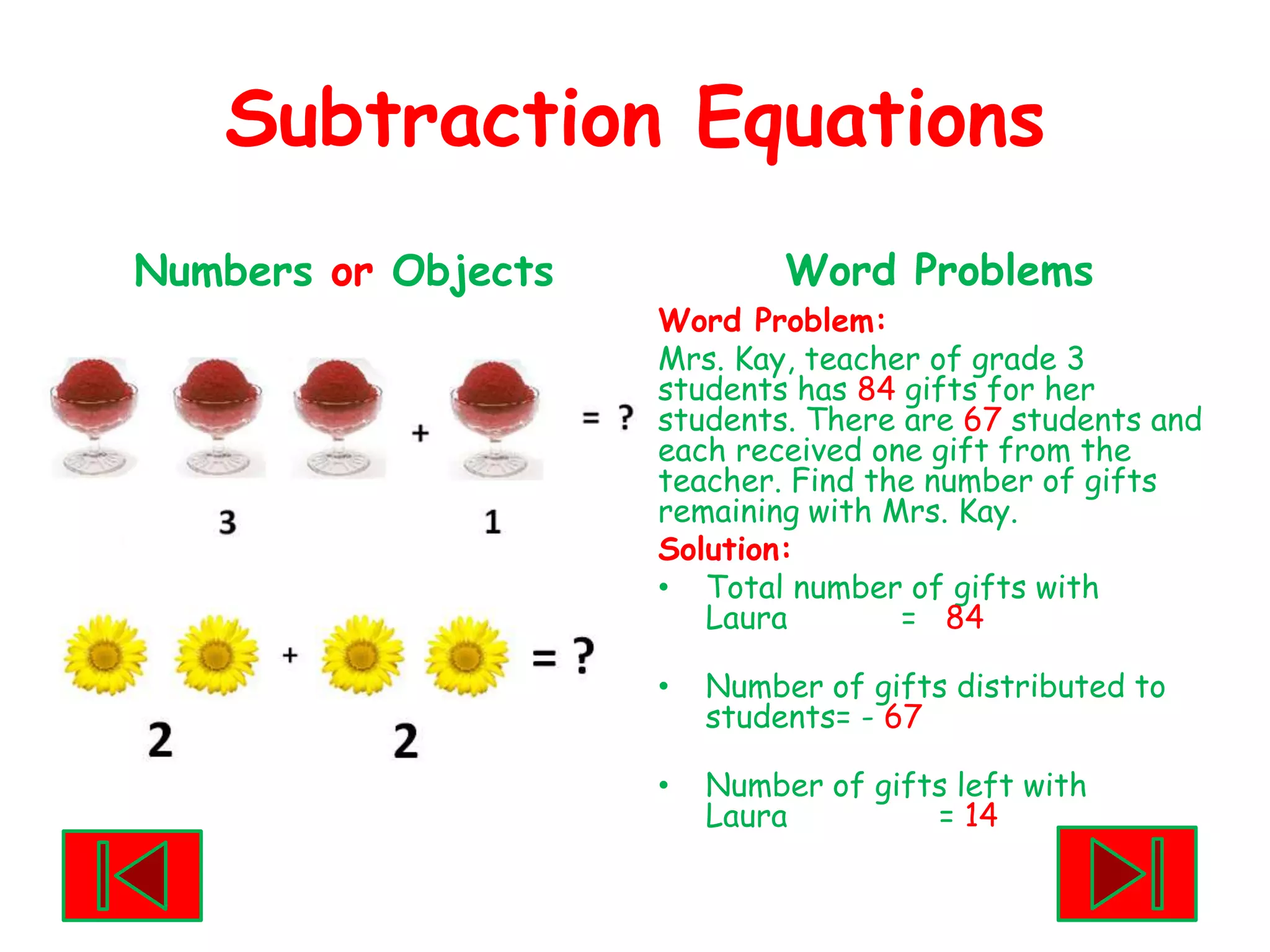 Subtraction Equations

Numbers or Objects

+ = ?

3 1

+ = ?

2 2

Word Problems

Word Problem:

Mrs. Kay, teacher of grade 3 students has 84 gifts for her students. There are 67 students and each received one gift from the teacher. Find the number of gifts remaining with Mrs. Kay.

Solution:

• Total number of gifts with Laura = 84

• Number of gifts distributed to students= - 67

• Number of gifts left with Laura = 14